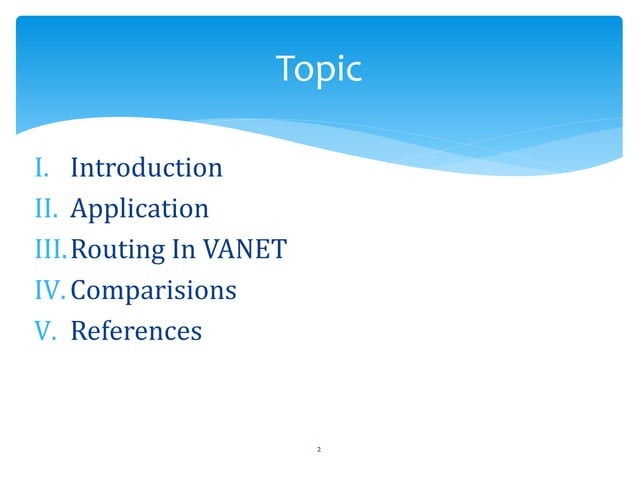 Topic

I. Introduction
II. Application
III. Routing In VANET
IV. Comparisions
V. References

2